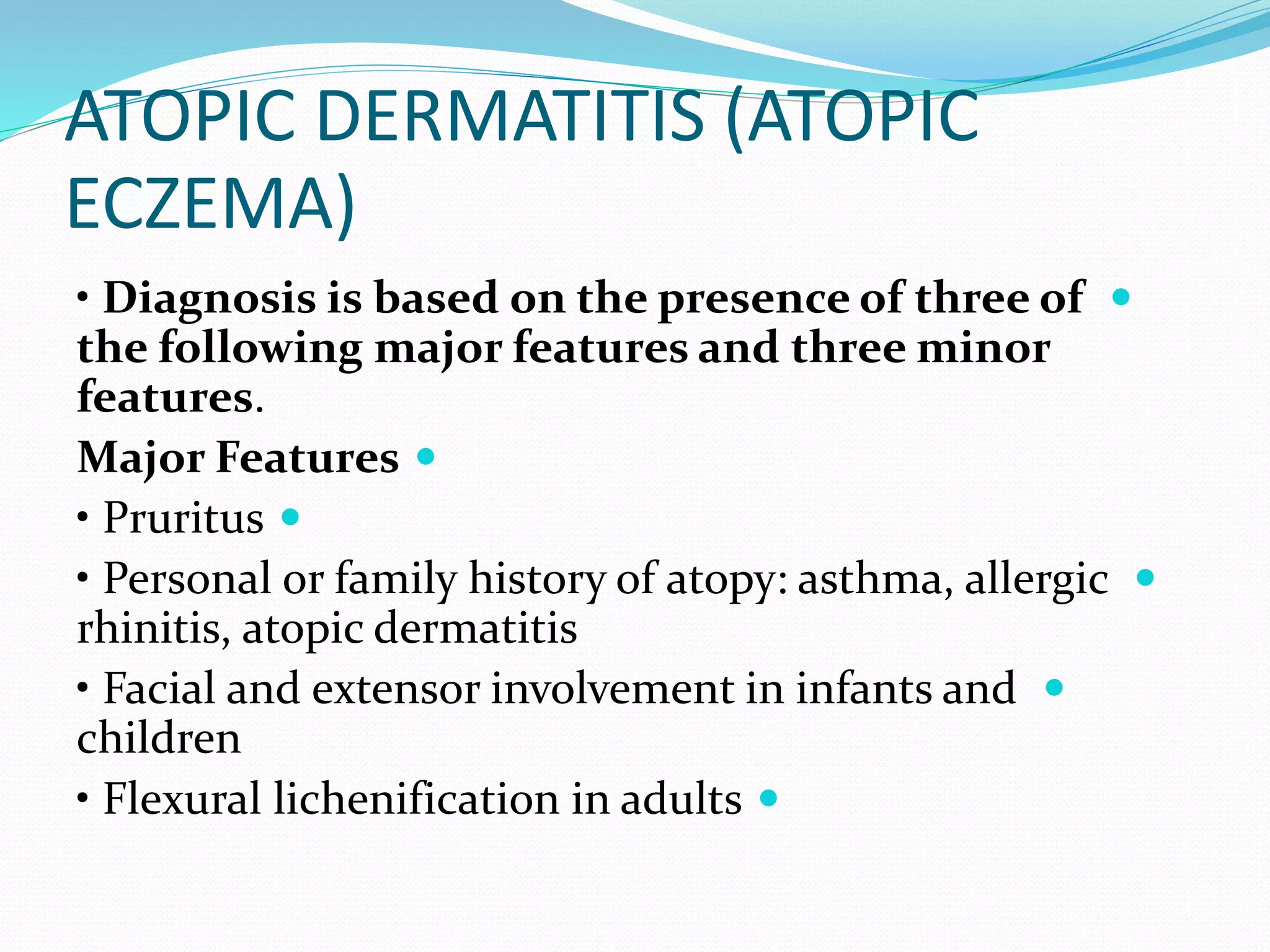 ATOPIC DERMATITIS (ATOPIC ECZEMA)

• Diagnosis is based on the presence of three of the following major features and three minor features.

Major Features

• Pruritus

• Personal or family history of atopy: asthma, allergic rhinitis, atopic dermatitis

• Facial and extensor involvement in infants and children

• Flexural lichenification in adults